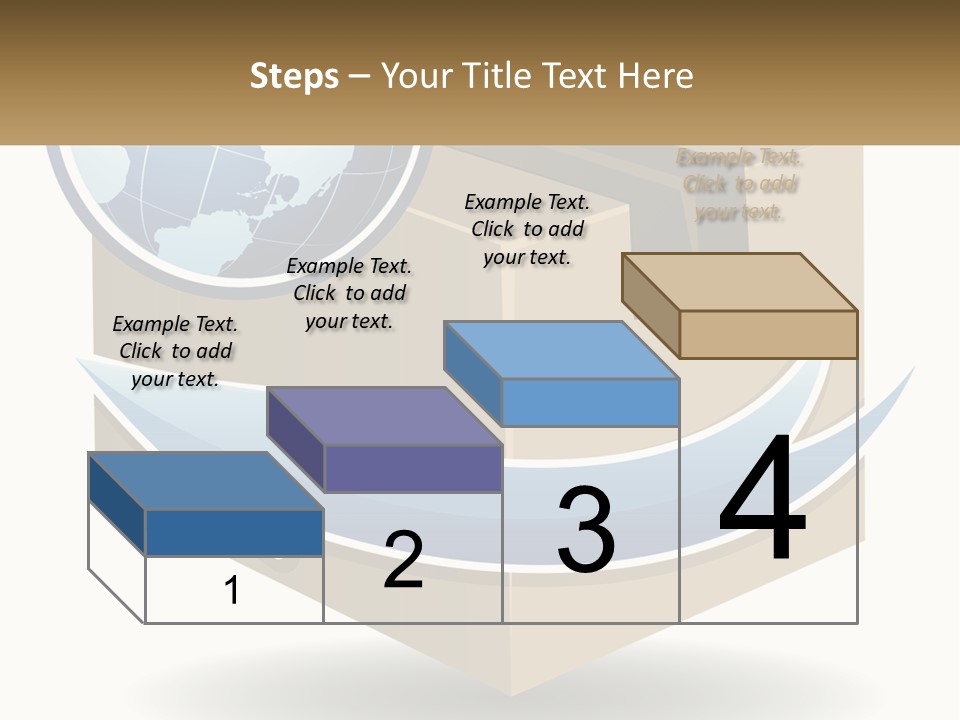 Steps – Your Title Text Here

Example Text. Click to add your text.

Example Text. Click to add your text.

Example Text. Click to add your text.

Example Text. Click to add your text.

1

2

3

4